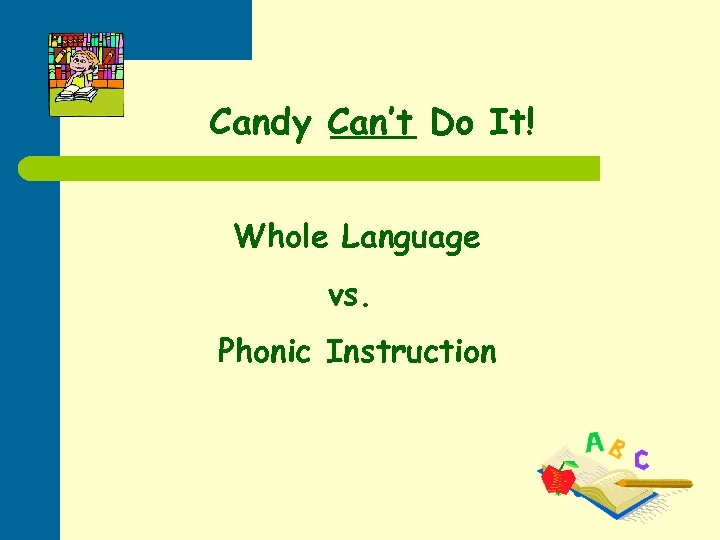 Candy Can't Do It!

Whole Language

vs.

Phonic Instruction

A B C